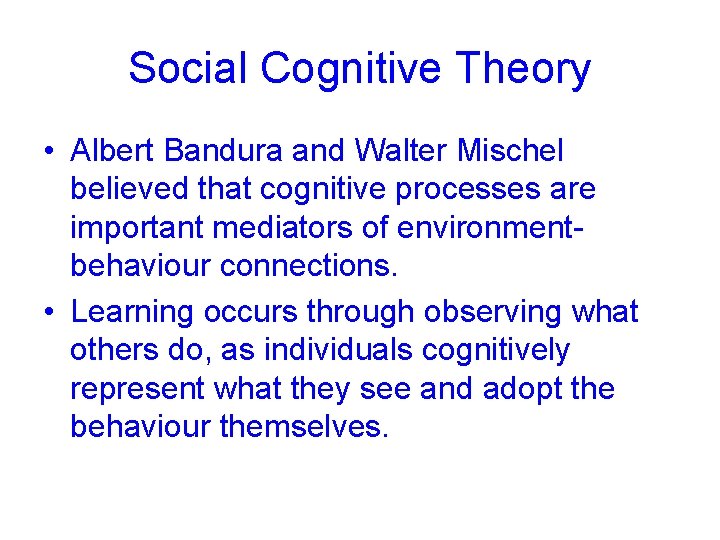 Social Cognitive Theory

• Albert Bandura and Walter Mischel believed that cognitive processes are important mediators of environment-behaviour connections.

• Learning occurs through observing what others do, as individuals cognitively represent what they see and adopt the behaviour themselves.